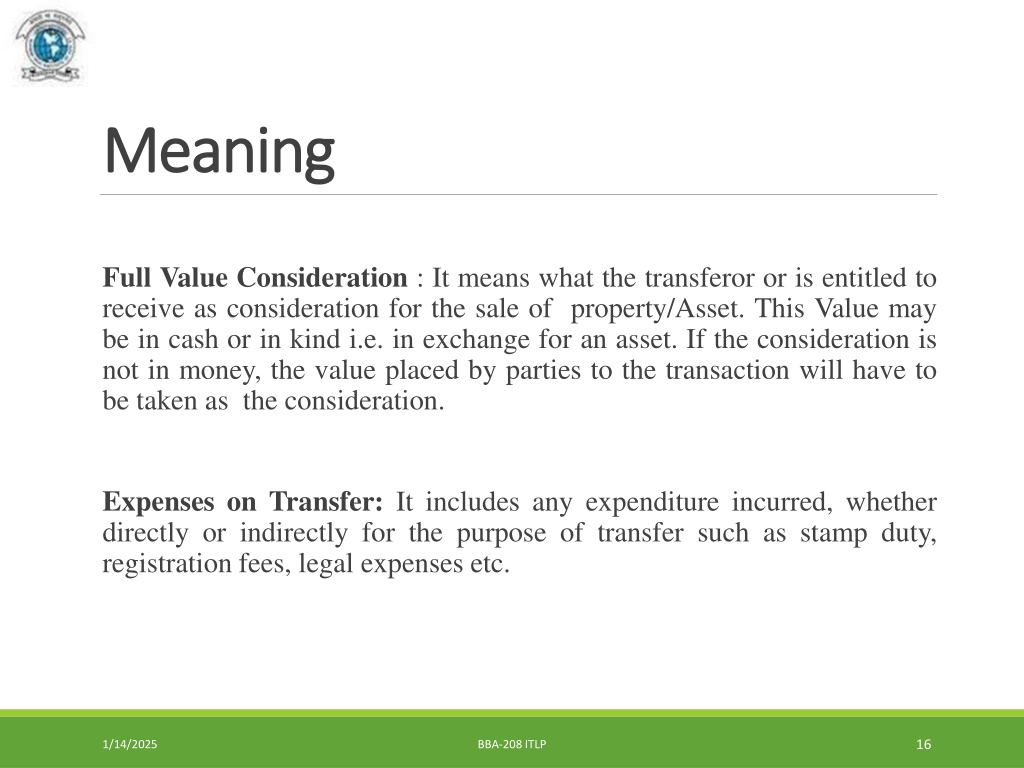 Meaning

Full Value Consideration : It means what the transferor or is entitled to receive as consideration for the sale of property/Asset. This Value may be in cash or in kind i.e. in exchange for an asset. If the consideration is not in money, the value placed by parties to the transaction will have to be taken as the consideration.

Expenses on Transfer: It includes any expenditure incurred, whether directly or indirectly for the purpose of transfer such as stamp duty, registration fees, legal expenses etc.

1/14/2025

BBA-208 ITLP

16